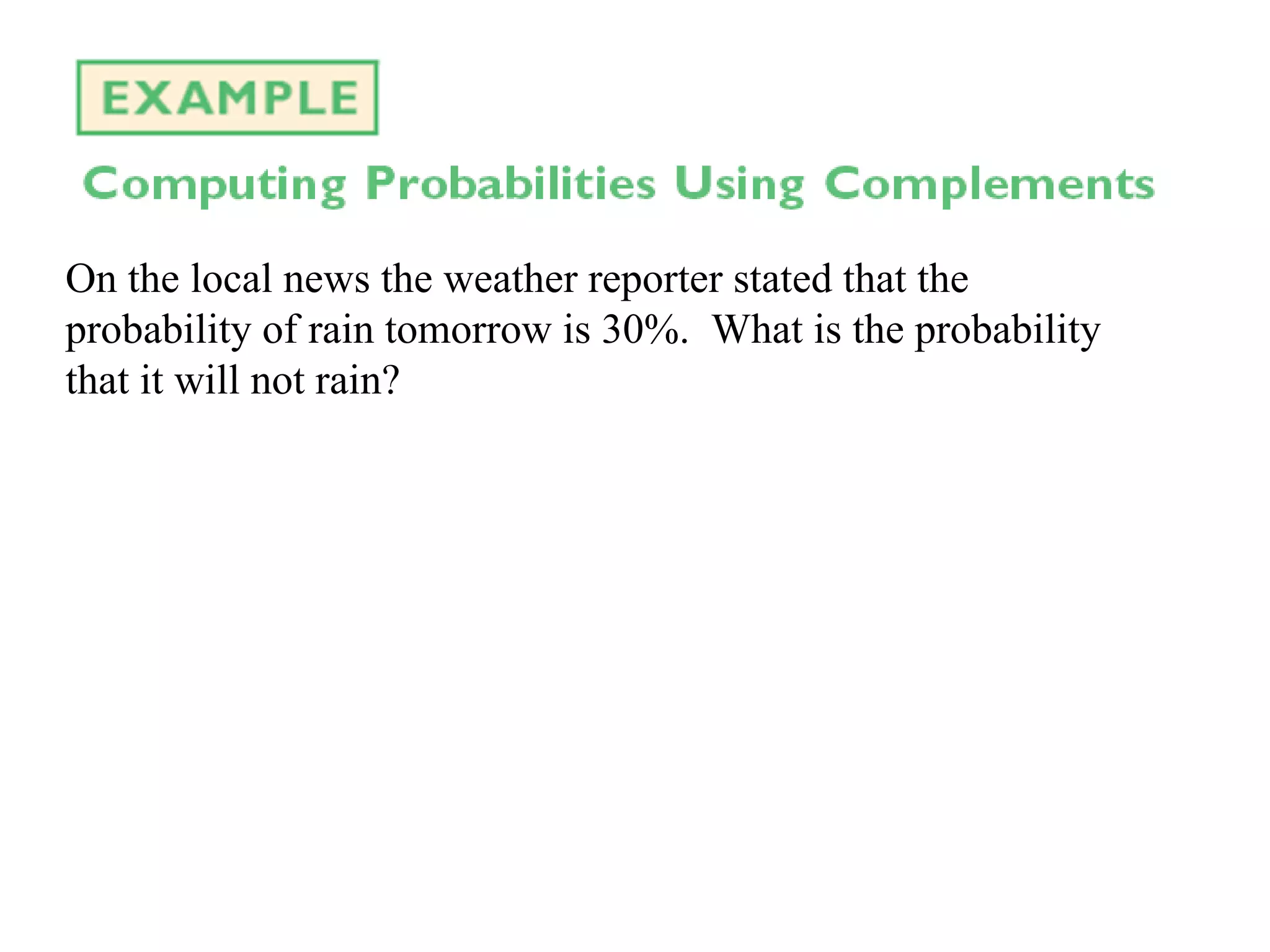 EXAMPLE

Computing Probabilities Using Complements

On the local news the weather reporter stated that the probability of rain tomorrow is 30%. What is the probability that it will not rain?